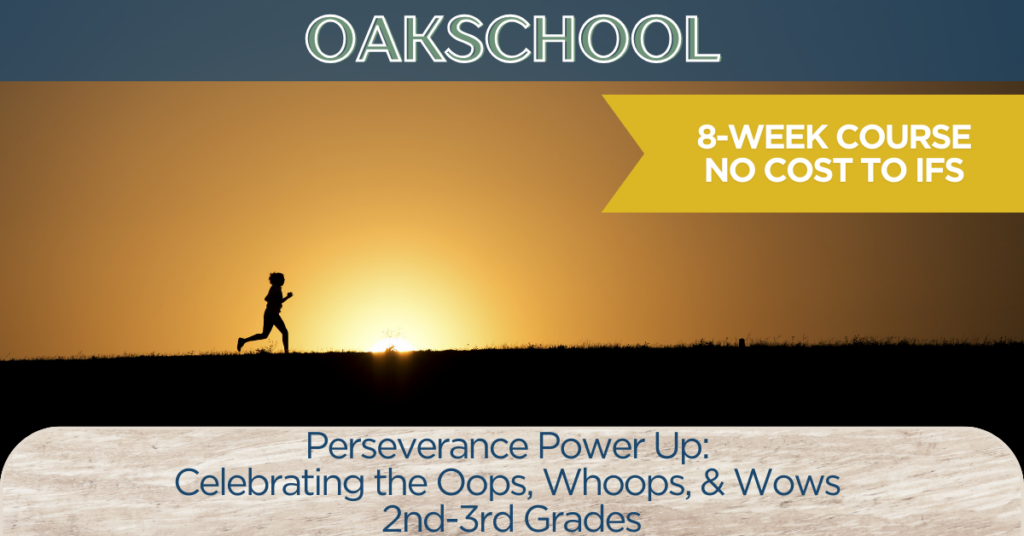 OAKSCHOOL

8-WEEK COURSE
NO COST TO IFS

Perseverance Power Up:
Celebrating the Oops, Whoops, & Wows
2nd-3rd Grades